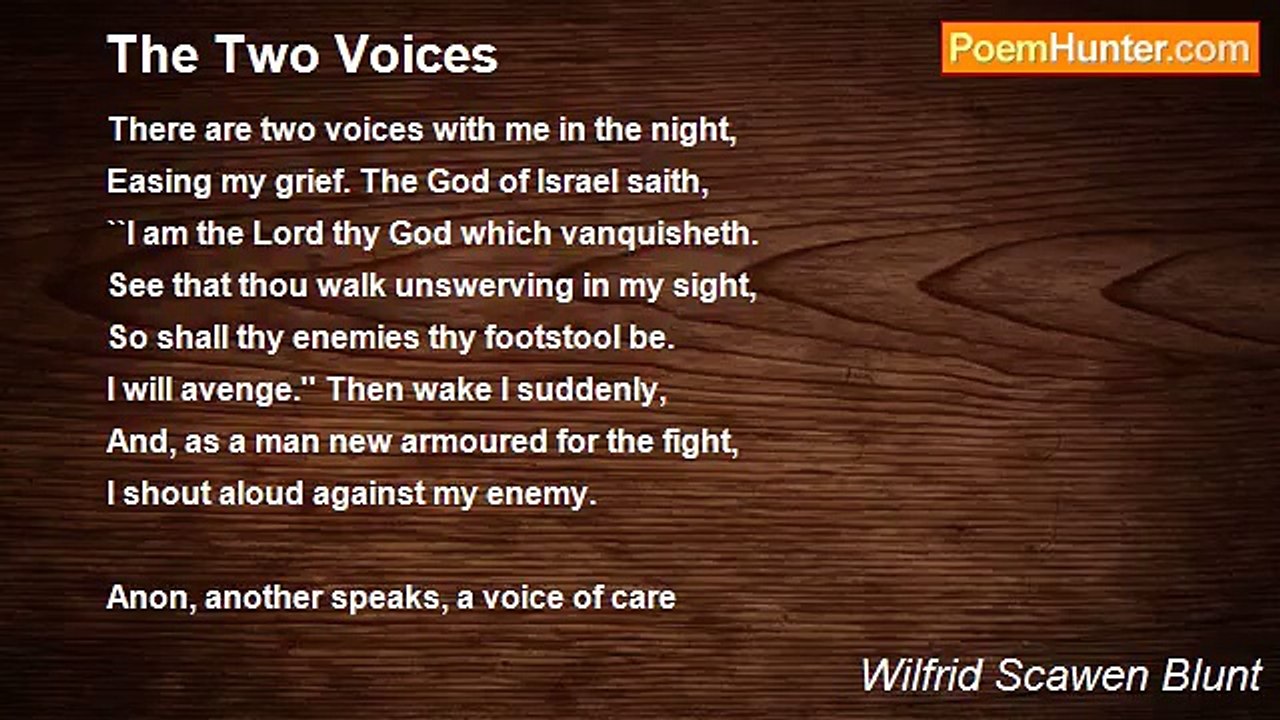 The Two Voices

PoemHunter.com

There are two voices with me in the night,
Easing my grief. The God of Israel saith,
``I am the Lord thy God which vanquisheth.
See that thou walk unswerving in my sight,
So shall thy enemies thy footstool be.
I will avenge.'' Then wake I suddenly,
And, as a man new armoured for the fight,
I shout aloud against my enemy.

Anon, another speaks, a voice of care

Wilfrid Scawen Blunt